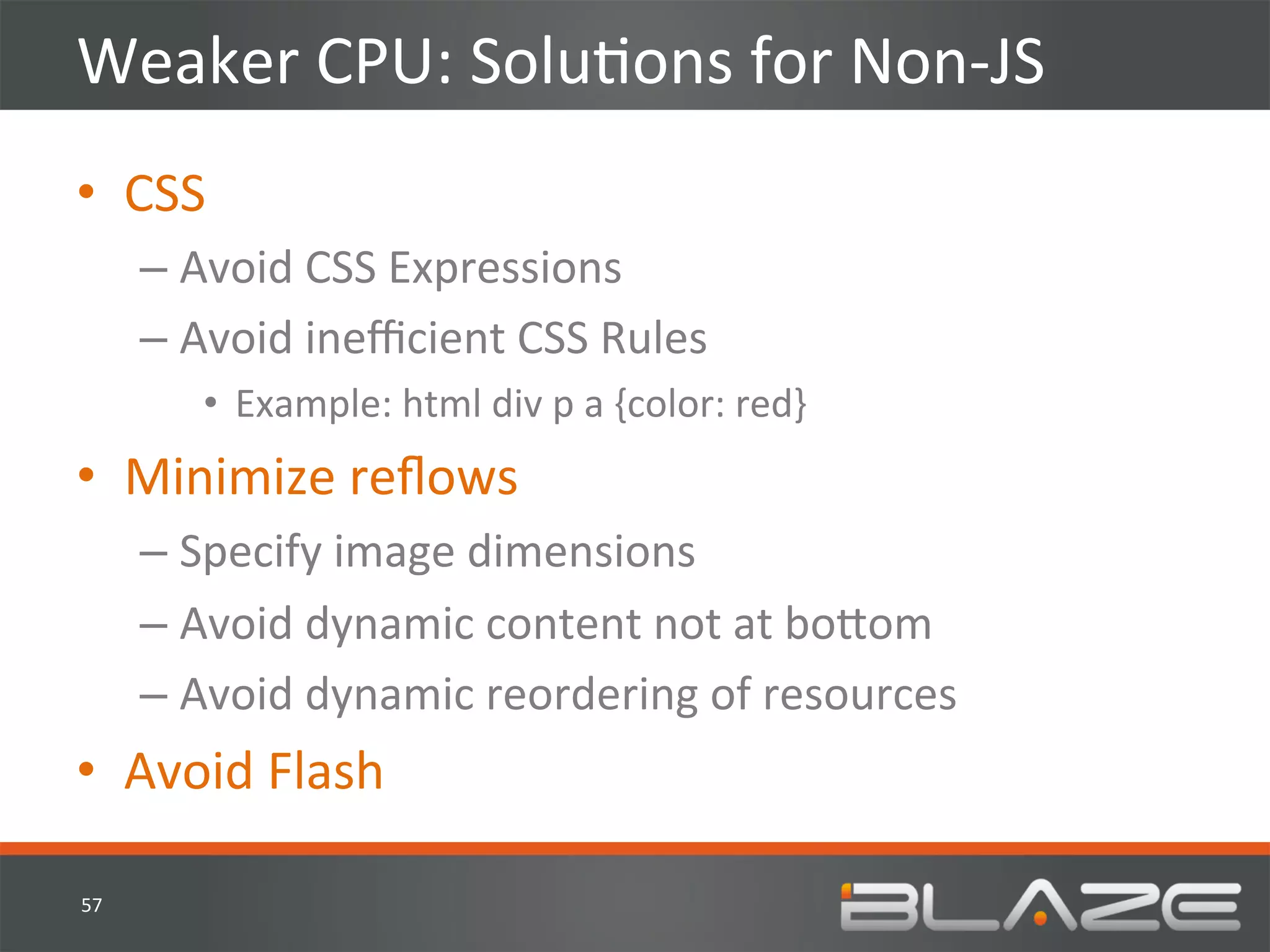 Weaker CPU: Solutions for Non-JS

• CSS
  – Avoid CSS Expressions
  – Avoid inefficient CSS Rules
    • Example: html div p a {color: red}
• Minimize reflows
  – Specify image dimensions
  – Avoid dynamic content not at bottom
  – Avoid dynamic reordering of resources
• Avoid Flash

57

BLAZE